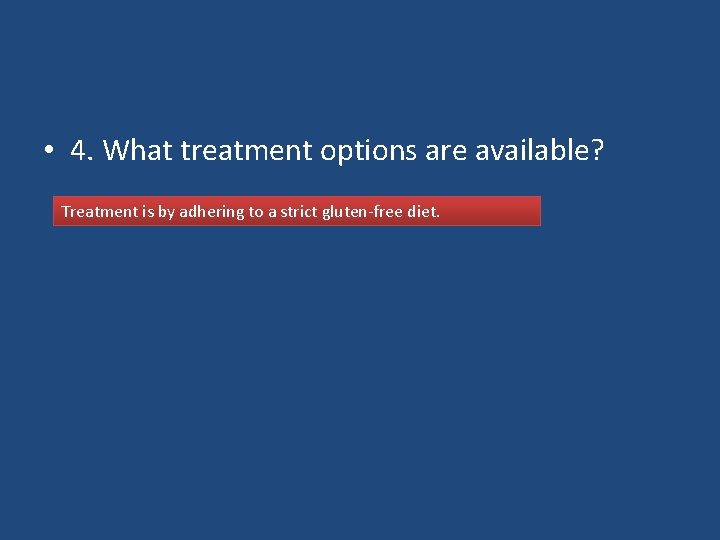 • 4. What treatment options are available?

Treatment is by adhering to a strict gluten-free diet.